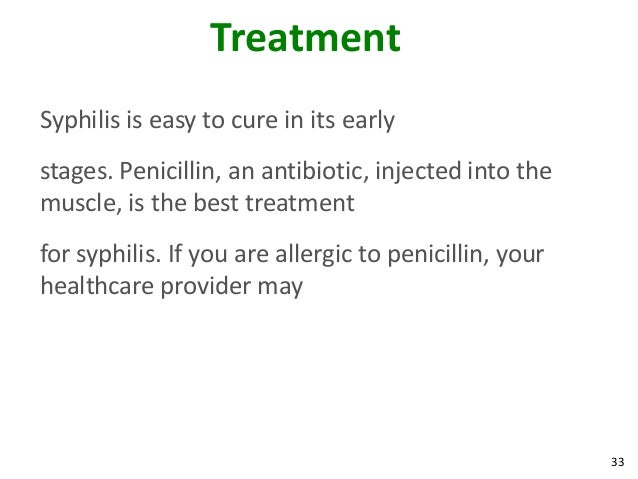 Treatment

Syphilis is easy to cure in its early

stages. Penicillin, an antibiotic, injected into the muscle, is the best treatment

for syphilis. If you are allergic to penicillin, your healthcare provider may

33